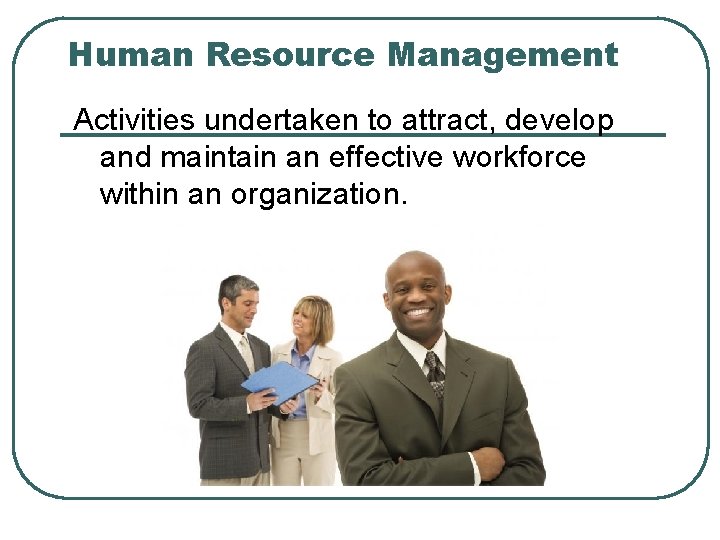 Human Resource Management

Activities undertaken to attract, develop and maintain an effective workforce within an organization.